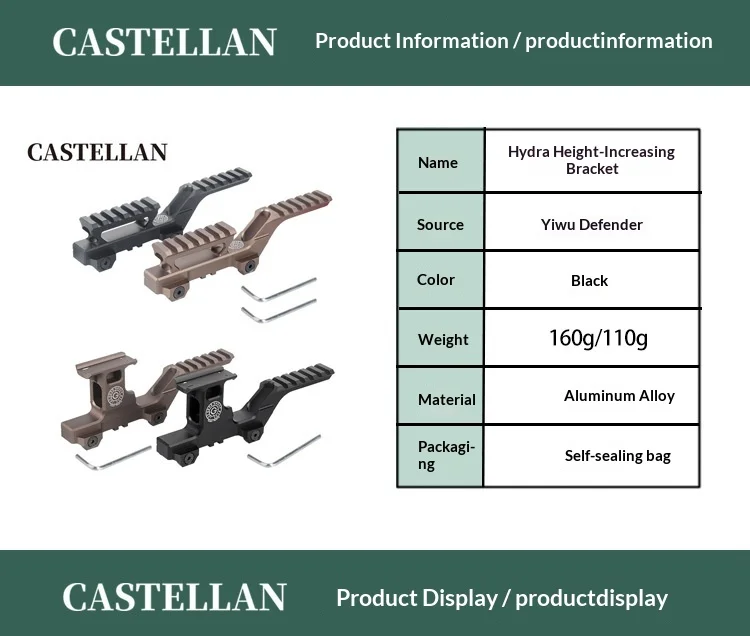 CASTELLAN Product Information / productinformation

CASTELLAN

| Name | Hydra Height-Increasing Bracket |
|---|---|
| Source | Yiwu Defender |
| Color | Black |
| Weight | 160g/110g |
| Material | Aluminum Alloy |
| Packaging | Self-sealing bag |

CASTELLAN Product Display / productdisplay